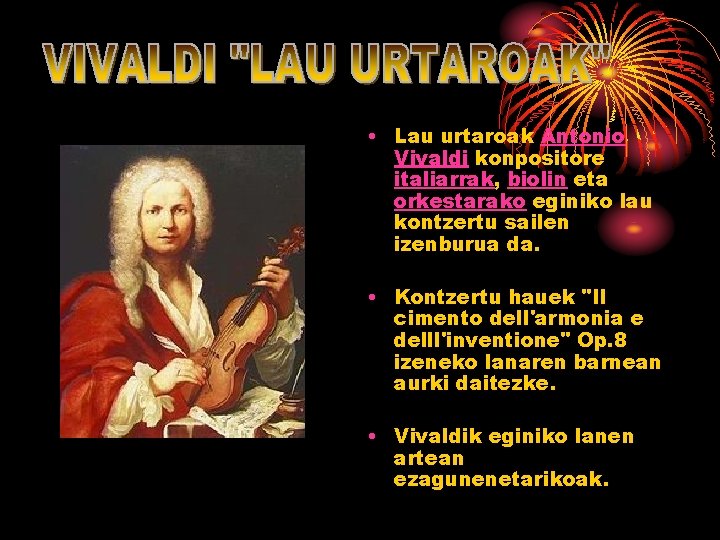 VIVALDI "LAU URTAROAK"

• Lau urtaroak Antonio Vivaldi konpositore italiarrak, biolin eta orkestarako eginiko lau kontzertu sailen izenburua da.

• Kontzertu hauek "Il cimento dell'armonia e delll'inventione" Op.8 izeneko lanaren barnean aurki daitezke.

• Vivaldik eginiko lanen artean ezagunenetarikoak.